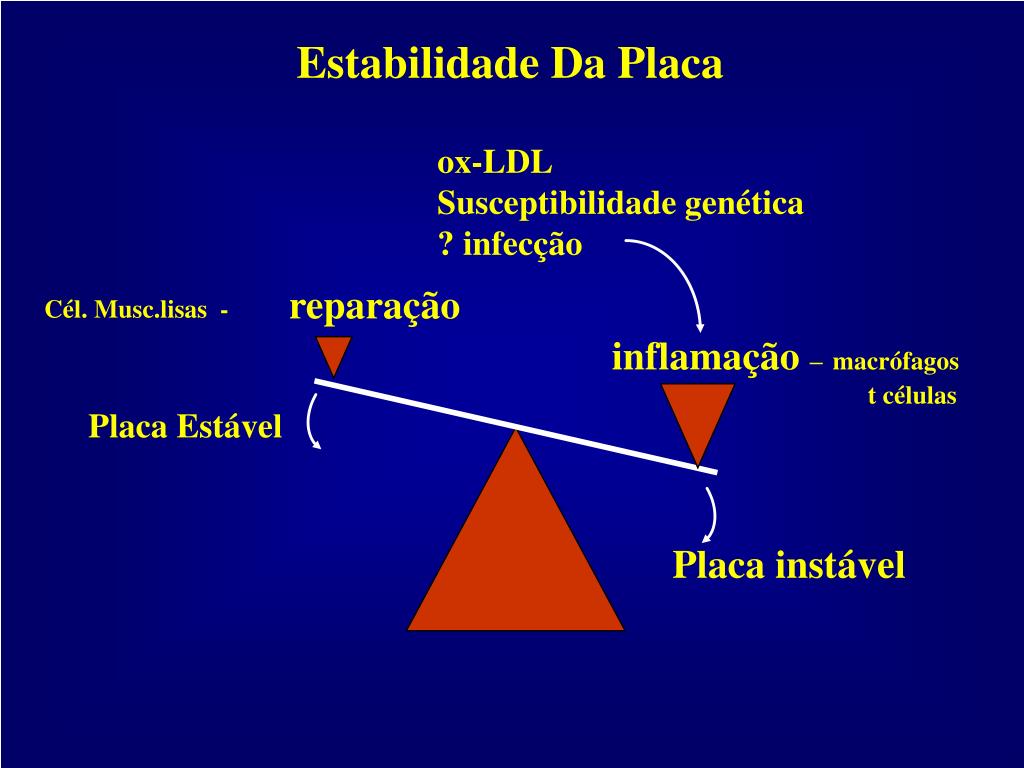 Estabilidade Da Placa

ox-LDL
Susceptibilidade genética
? infecção

Cél. Musc.lisas -

reparação

inflamação – macrófagos
t células

Placa Estável

Placa instável